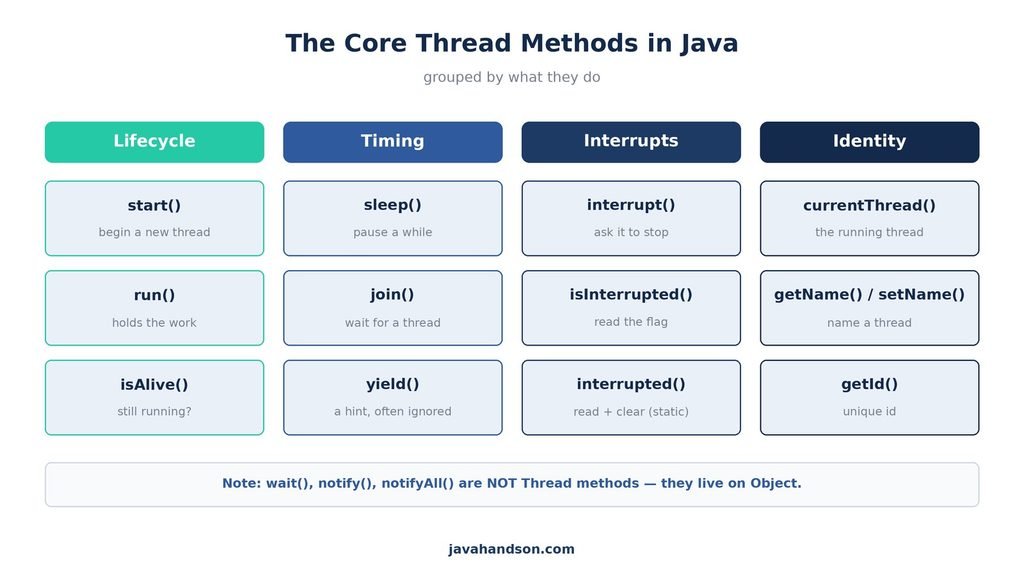 The Core Thread Methods in Java

grouped by what they do

Lifecycle

start()
begin a new thread

run()
holds the work

isAlive()
still running?

Timing

sleep()
pause a while

join()
wait for a thread

yield()
a hint, often ignored

Interrupts

interrupt()
ask it to stop

isInterrupted()
read the flag

interrupted()
read + clear (static)

Identity

currentThread()
the running thread

getName() / setName()
name a thread

getId()
unique id

Note: wait(), notify(), notifyAll() are NOT Thread methods — they live on Object.

javahandson.com